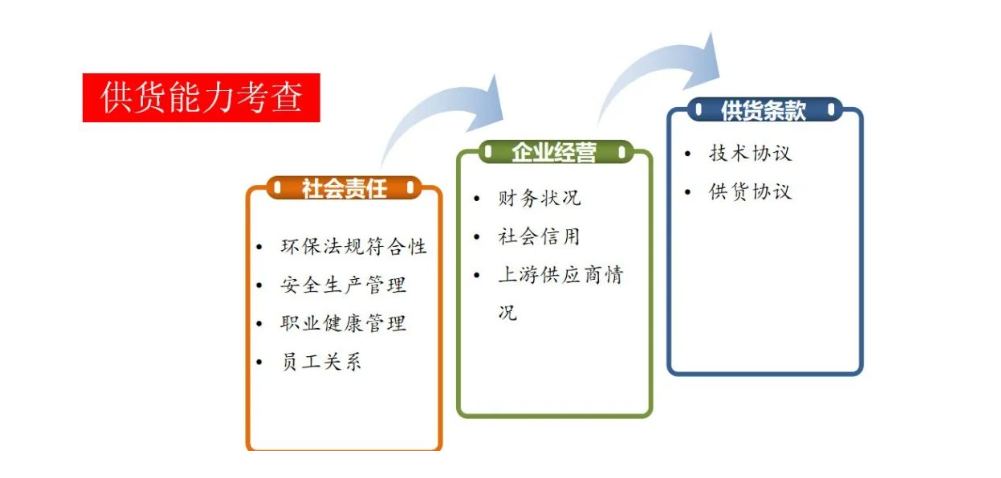 供货能力考查

社会责任
• 环保法规符合性
• 安全生产管理
• 职业健康管理
• 员工关系

企业经营
• 财务状况
• 社会信用
• 上游供应商情况

供货条款
• 技术协议
• 供货协议